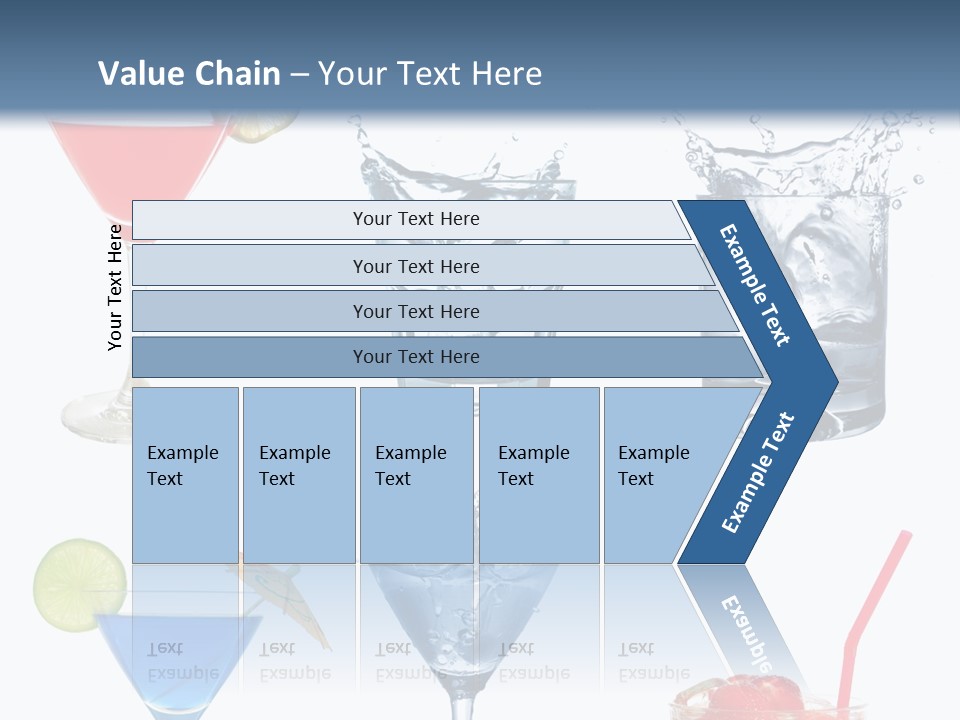 Value Chain – Your Text Here

Your Text Here

Your Text Here

Your Text Here

Your Text Here

Your Text Here

Example Text

Example Text

Example Text

Example Text

Example Text

Example Text

Example Text